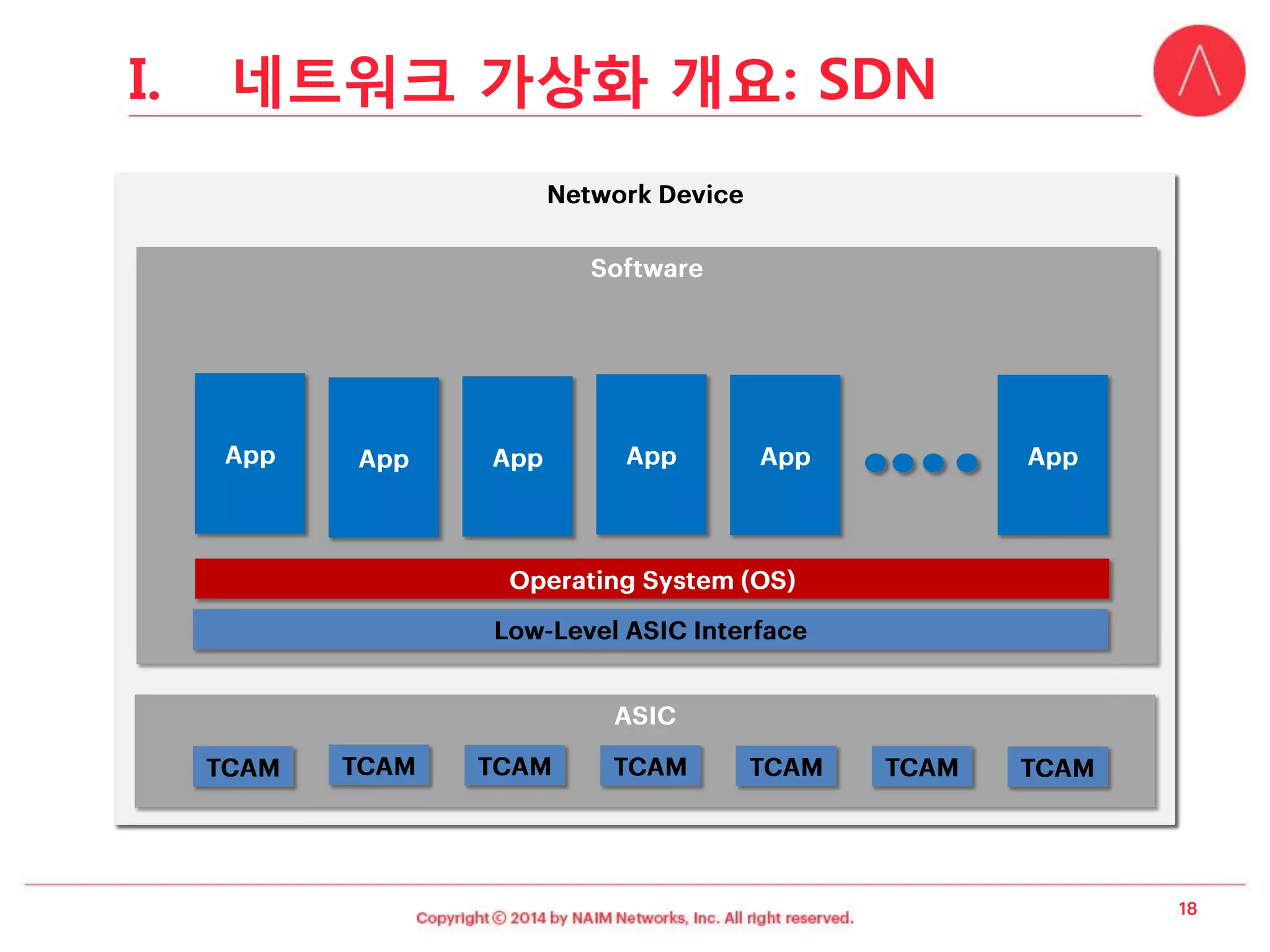 I. 네트워크 가상화 개요: SDN

Network Device

Software

App App App App App App

Operating System (OS)

Low-Level ASIC Interface

ASIC

TCAM TCAM TCAM TCAM TCAM TCAM TCAM

Copyright © 2014 by NAIM Networks, Inc. All right reserved.

18